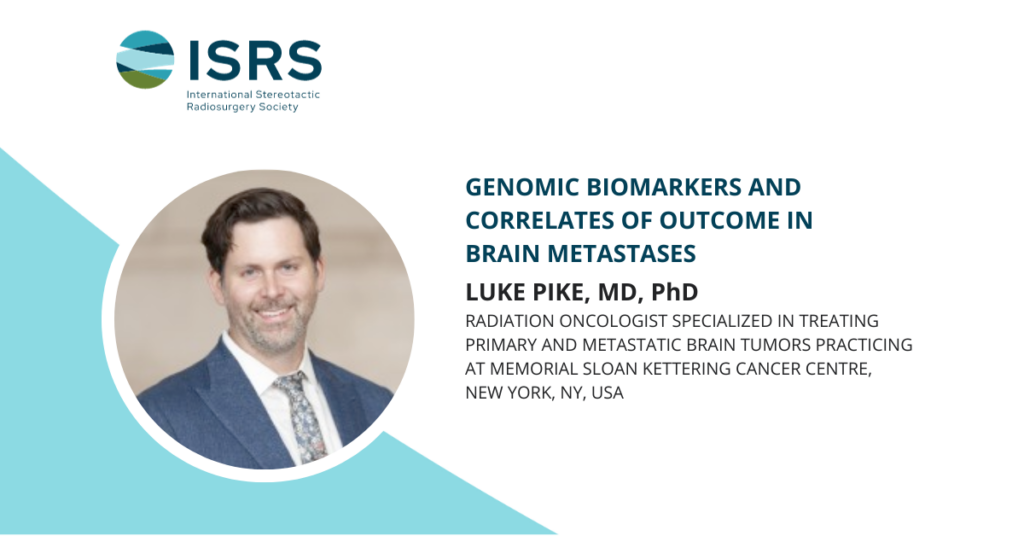 ISRS
International Stereotactic Radiosurgery Society

GENOMIC BIOMARKERS AND CORRELATES OF OUTCOME IN BRAIN METASTASES

LUKE PIKE, MD, PhD

RADIATION ONCOLOGIST SPECIALIZED IN TREATING PRIMARY AND METASTATIC BRAIN TUMORS PRACTICING AT MEMORIAL SLOAN KETTERING CANCER CENTRE, NEW YORK, NY, USA